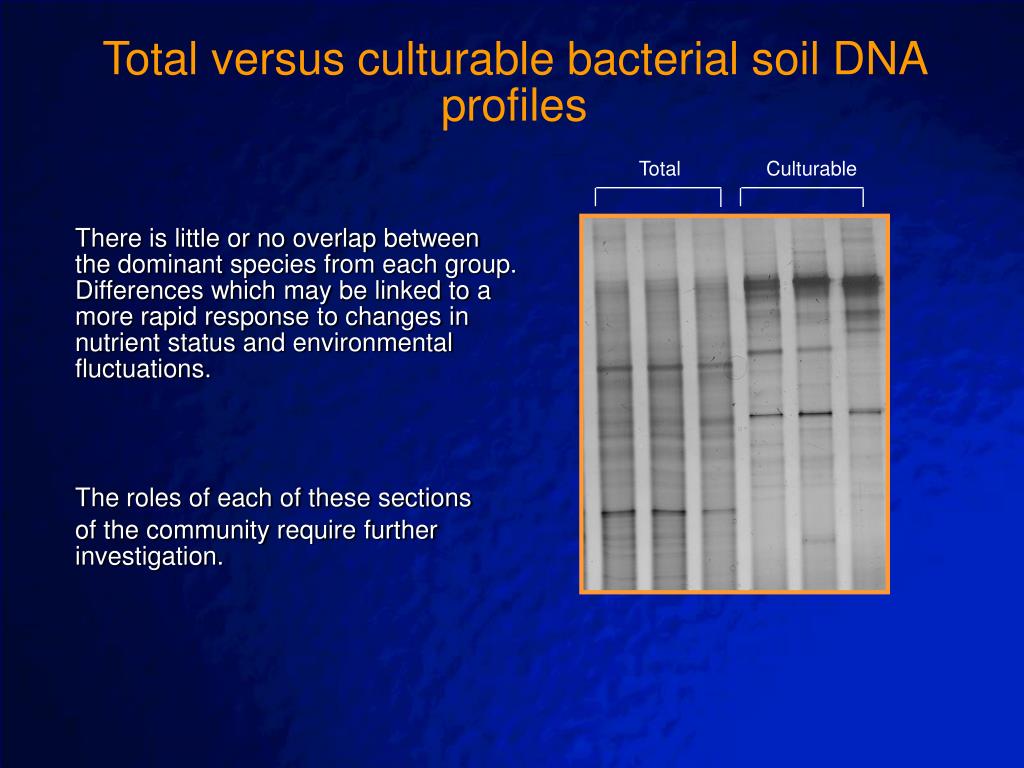 Total versus culturable bacterial soil DNA profiles

Total

Culturable

There is little or no overlap between the dominant species from each group. Differences which may be linked to a more rapid response to changes in nutrient status and environmental fluctuations.

The roles of each of these sections of the community require further investigation.